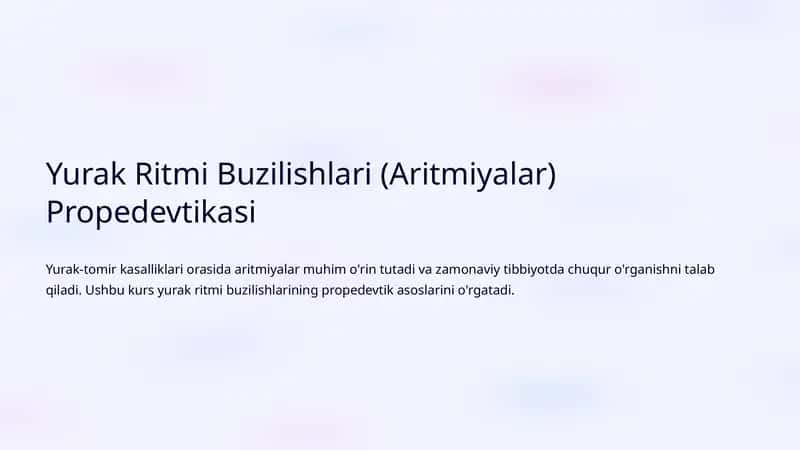 Yurak Ritmi Buzilishlari (Aritmiyalar) Propedevtikasi

Yurak-tomir kasalliklari orasida aritmiyalar muhim o'rin tutadi va zamonaviy tibbiyotda chuqur o'rganishni talab qiladi. Ushbu kurs yurak ritmi buzilishlarining propedevtik asoslarini o'rgatadi.